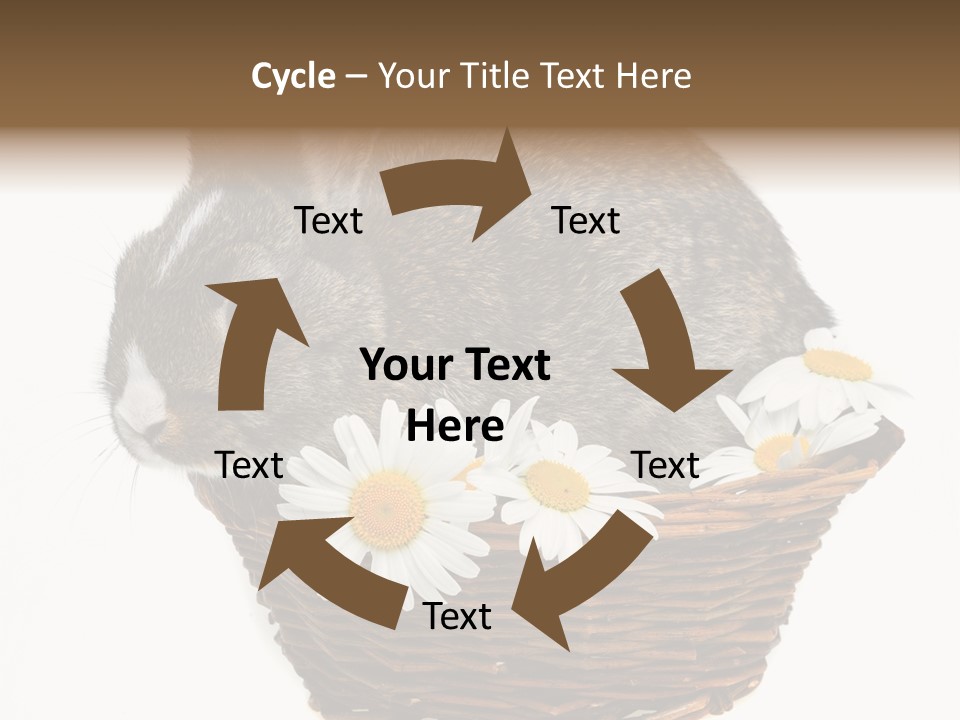 Cycle – Your Title Text Here

Text

Text

Your Text Here

Text

Text

Text